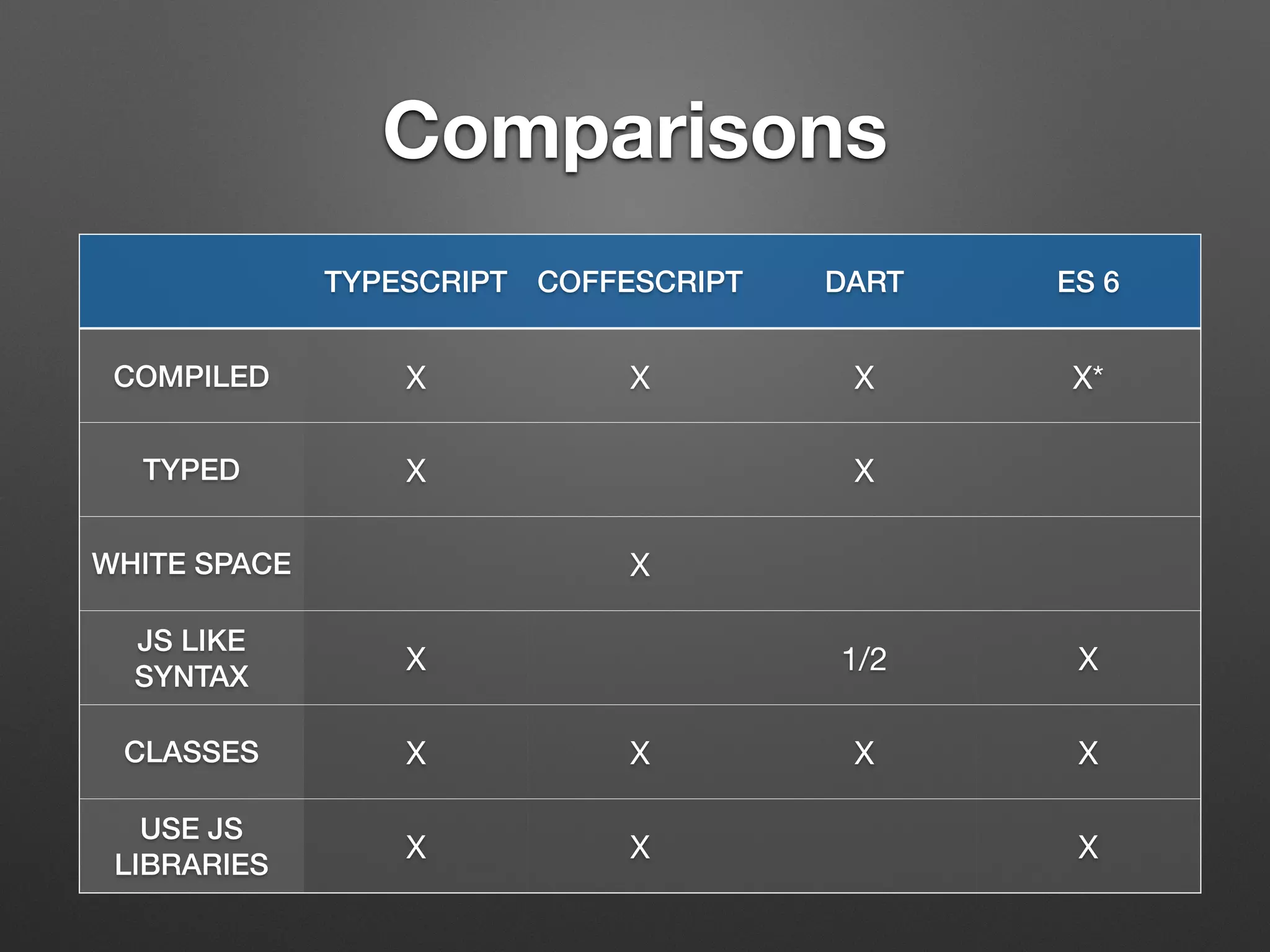 Comparisons

|  | TYPESCRIPT | COFFESCRIPT | DART | ES 6 |
|---|---|---|---|---|
| COMPILED | X | X | X | X* |
| TYPED | X |  | X |  |
| WHITE SPACE |  | X |  |  |
| JS LIKE SYNTAX | X |  | 1/2 | X |
| CLASSES | X | X | X | X |
| USE JS LIBRARIES | X | X |  | X |